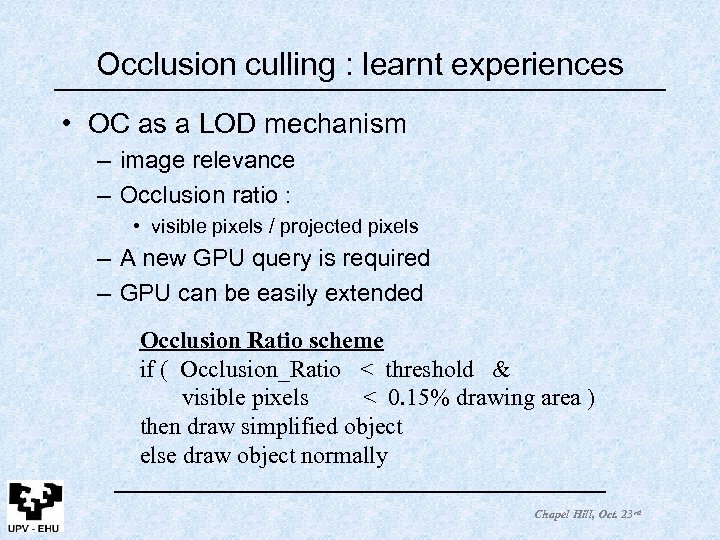 Occlusion culling : learnt experiences

• OC as a LOD mechanism
– image relevance
– Occlusion ratio :
• visible pixels / projected pixels
– A new GPU query is required
– GPU can be easily extended

Occlusion Ratio scheme
if ( Occlusion_Ratio < threshold &
visible pixels < 0.15% drawing area )
then draw simplified object
else draw object normally

UPV - EHU

Chapel Hill, Oct. 23rd